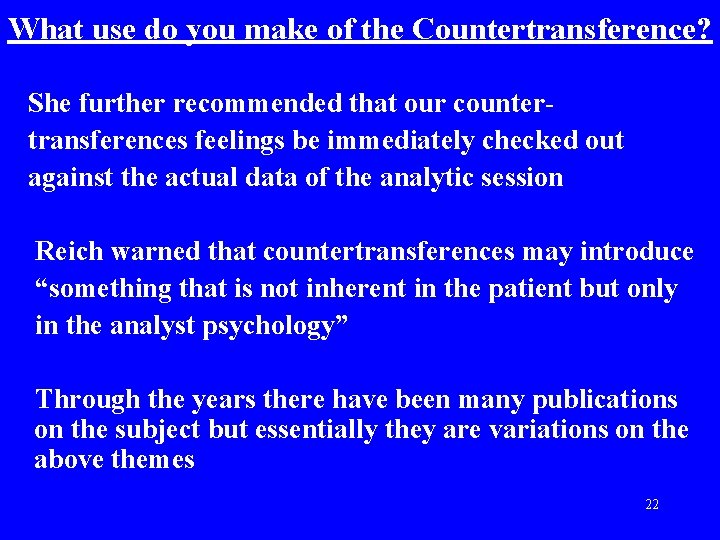 What use do you make of the Countertransference?

She further recommended that our countertransferences feelings be immediately checked out against the actual data of the analytic session

Reich warned that countertransferences may introduce “something that is not inherent in the patient but only in the analyst psychology”

Through the years there have been many publications on the subject but essentially they are variations on the above themes

22